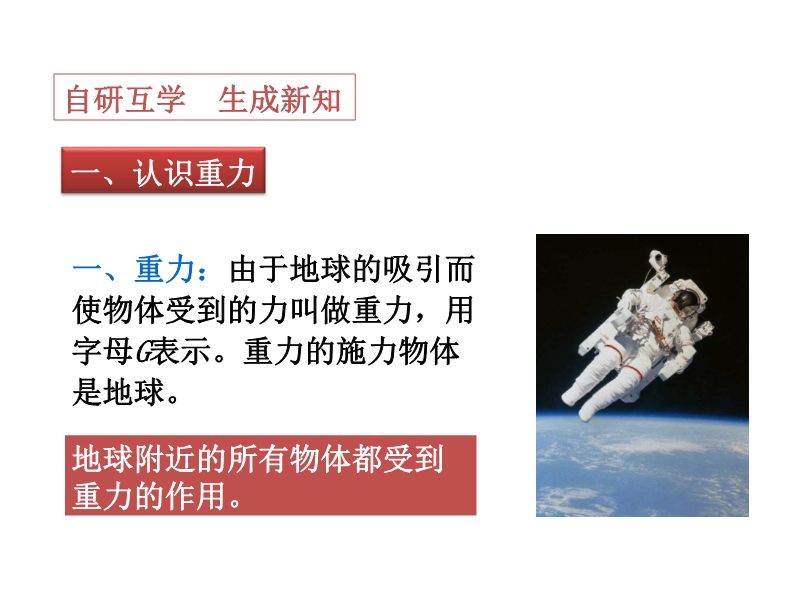 自研互学　生成新知

一、认识重力

一、重力：由于地球的吸引而使物体受到的力叫做重力，用字母$G$表示。重力的施力物体是地球。

地球附近的所有物体都受到重力的作用。